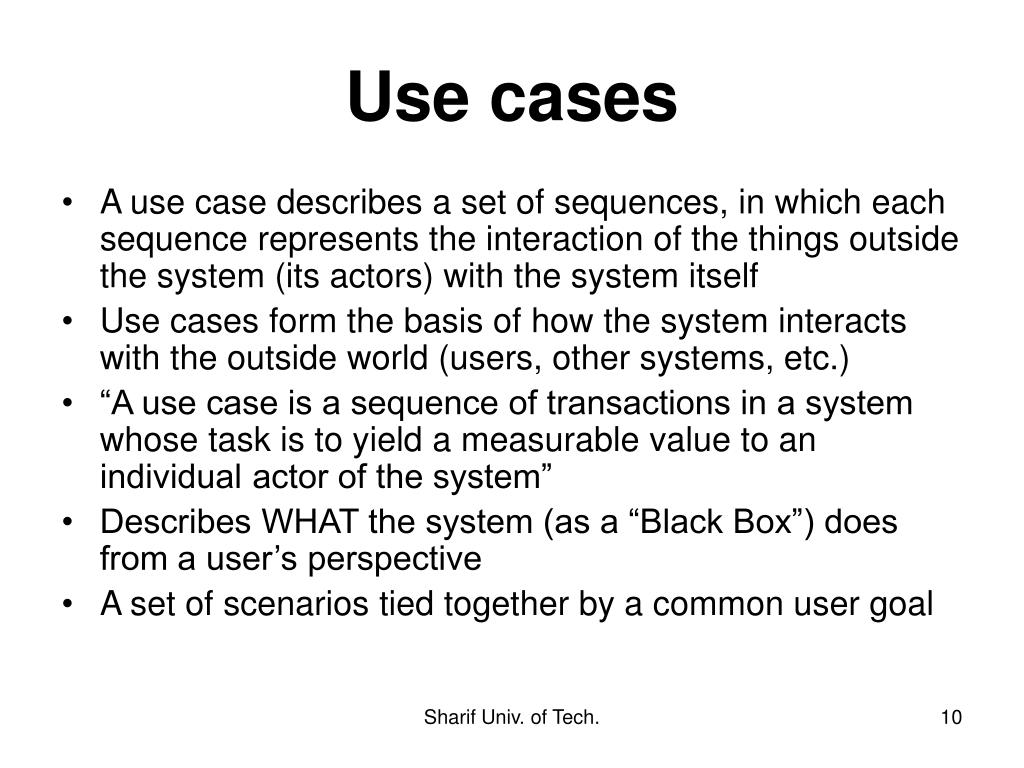 Use cases

• A use case describes a set of sequences, in which each sequence represents the interaction of the things outside the system (its actors) with the system itself
• Use cases form the basis of how the system interacts with the outside world (users, other systems, etc.)
• “A use case is a sequence of transactions in a system whose task is to yield a measurable value to an individual actor of the system”
• Describes WHAT the system (as a “Black Box”) does from a user’s perspective
• A set of scenarios tied together by a common user goal

Sharif Univ. of Tech.

10